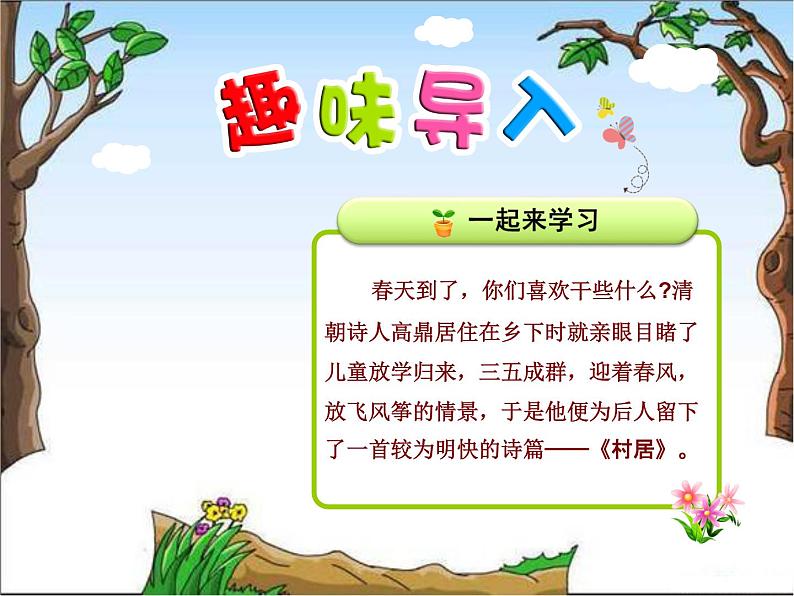 趣味导入

一起来学习

春天到了，你们喜欢干些什么?清朝诗人高鼎居住在乡下时就亲眼目睹了儿童放学归来，三五成群，迎着春风，放飞风筝的情景，于是他便为后人留下了一首较为明快的诗篇——《村居》。